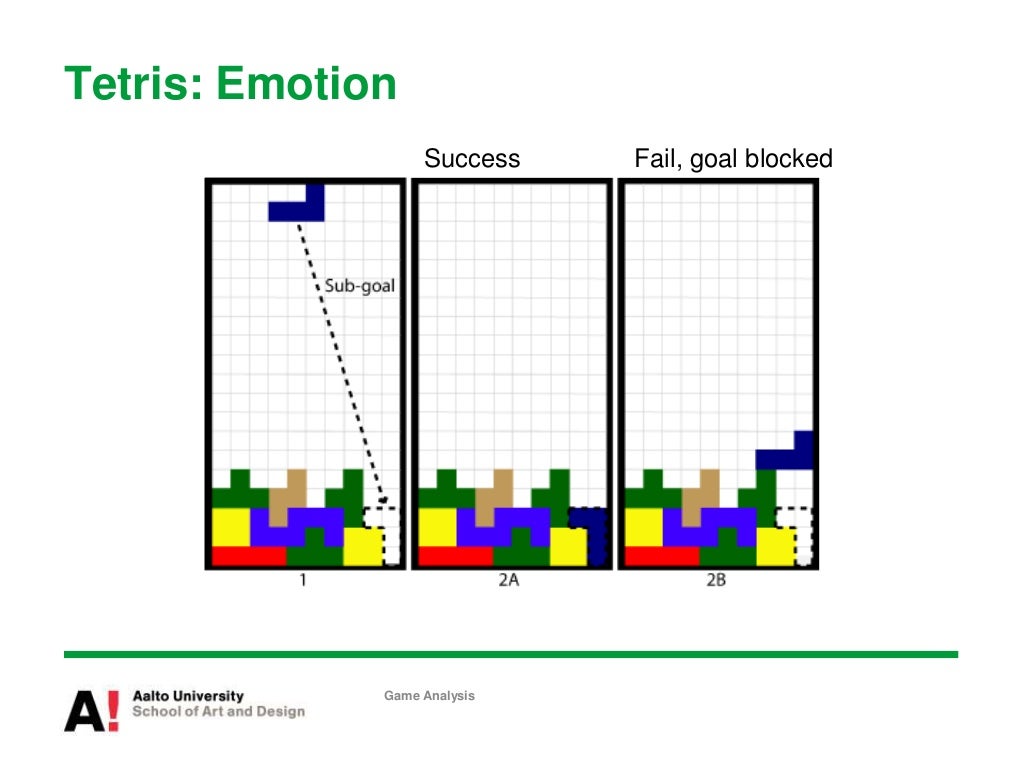 Tetris: Emotion

Success

Fail, goal blocked

Sub-goal

1

2A

2B

A!

Aalto University
School of Art and Design

Game Analysis